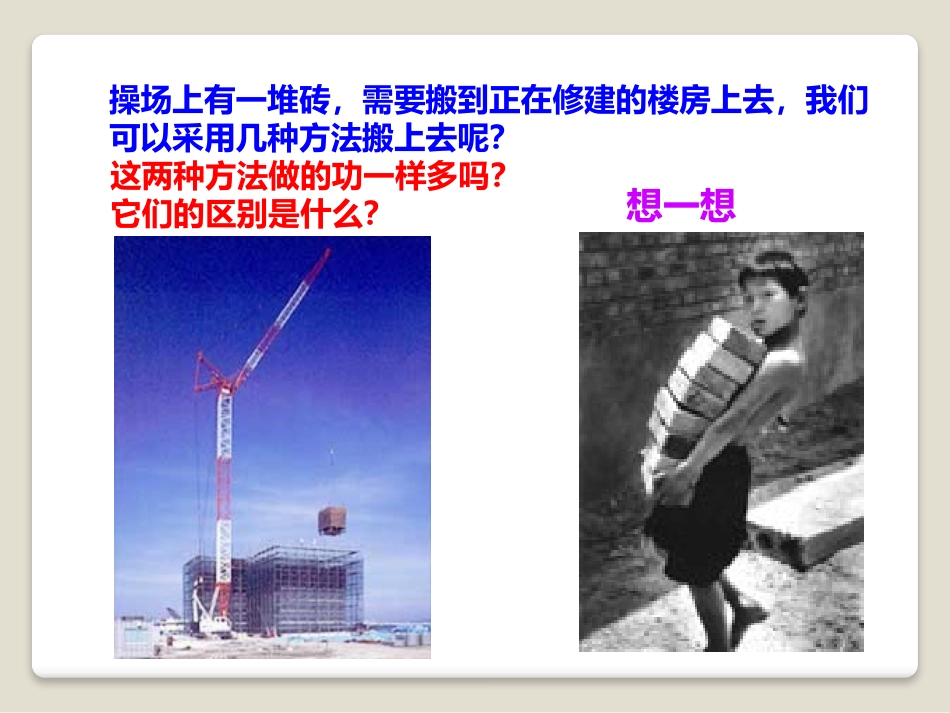 操场上有一堆砖，需要搬到正在修建的楼房上去，我们可以采用几种方法搬上去呢?
这两种方法做的功一样多吗?
它们的区别是什么?

想一想